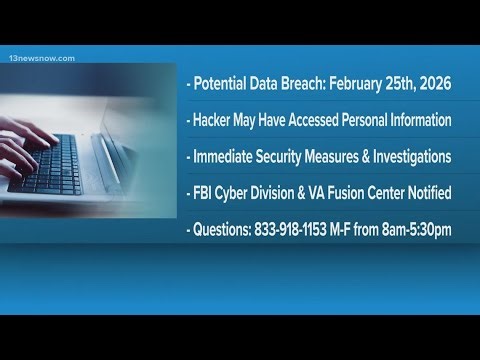 13newsnow.com

- Potential Data Breach: February 25th, 2026

- Hacker May Have Accessed Personal Information

- Immediate Security Measures & Investigations

- FBI Cyber Division & VA Fusion Center Notified

- Questions: 833-918-1153 M-F from 8am-5:30pm